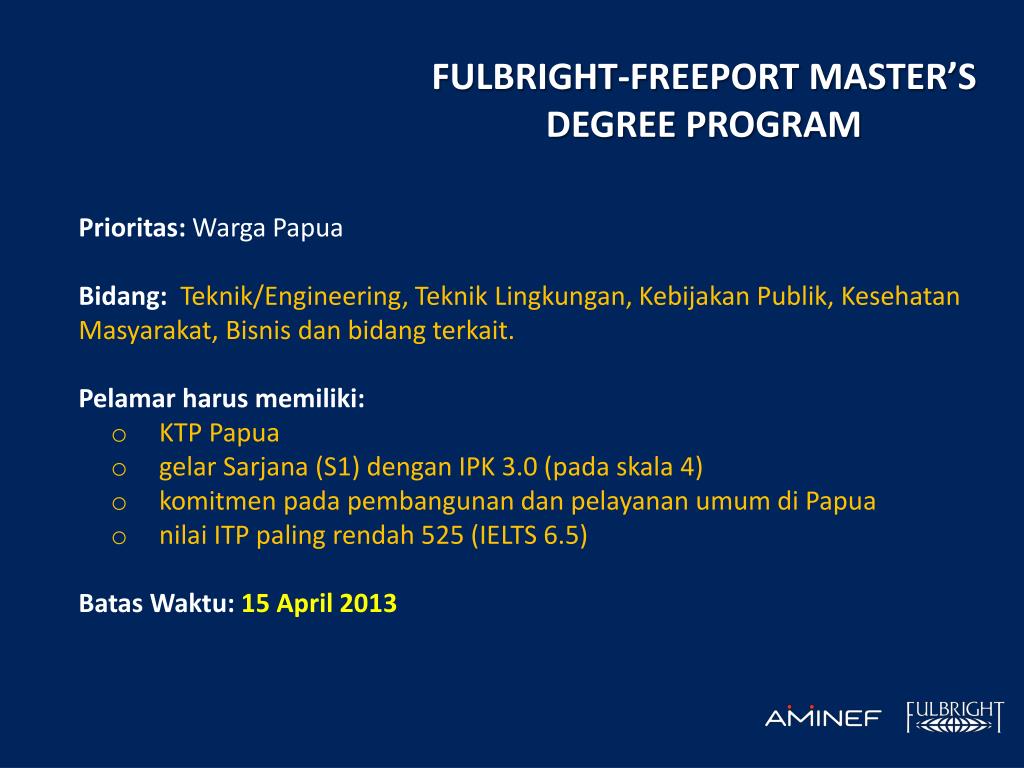 FULBRIGHT-FREEPORT MASTER'S DEGREE PROGRAM

Prioritas: Warga Papua

Bidang: Teknik/Engineering, Teknik Lingkungan, Kebijakan Publik, Kesehatan Masyarakat, Bisnis dan bidang terkait.

Pelamar harus memiliki:
o KTP Papua
o gelar Sarjana (S1) dengan IPK 3.0 (pada skala 4)
o komitmen pada pembangunan dan pelayanan umum di Papua
o nilai ITP paling rendah 525 (IELTS 6.5)

Batas Waktu: 15 April 2013

AMINEF FULBRIGHT